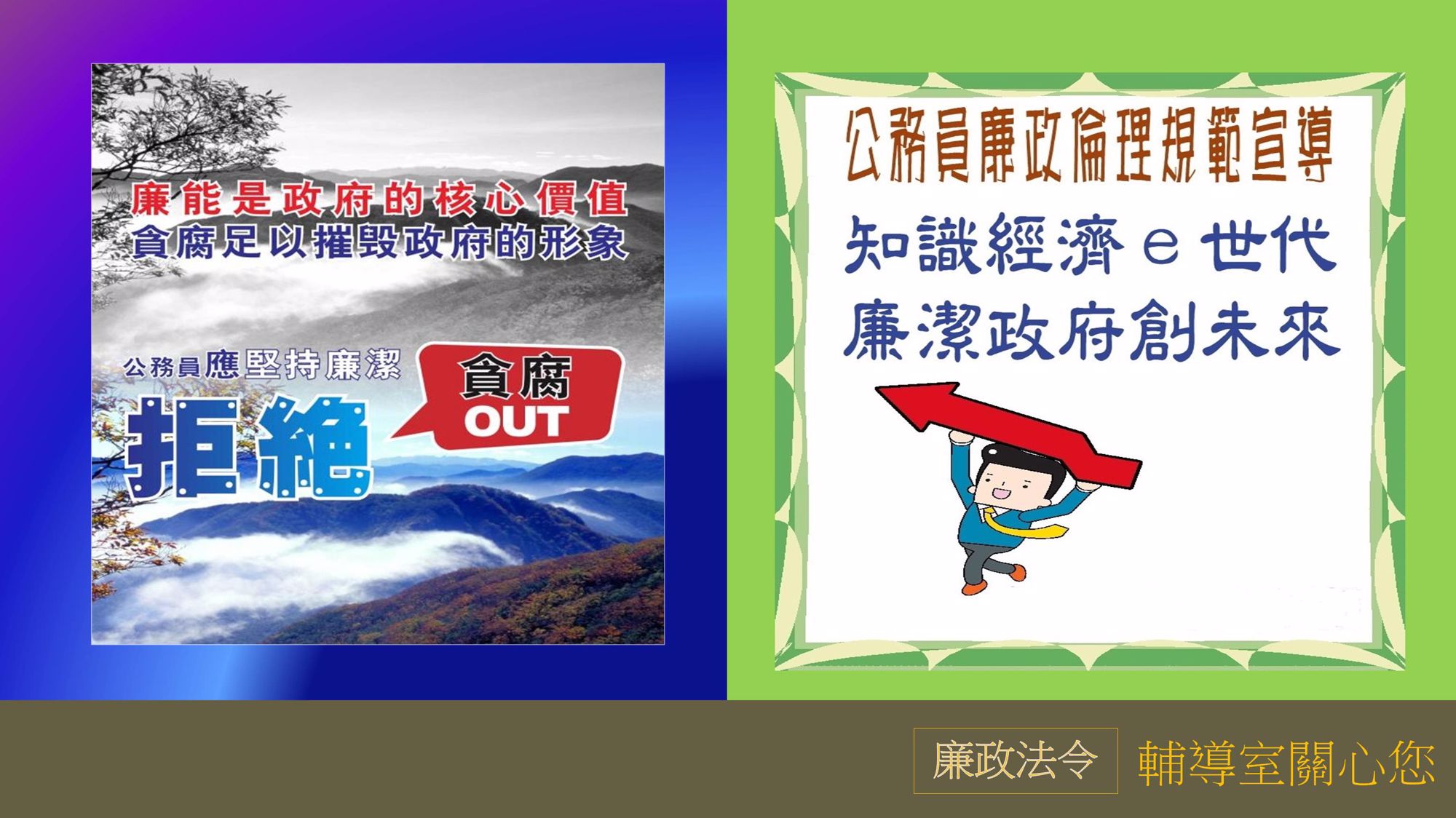 廉能是政府的核心價值
貪腐足以摧毀政府的形象

公務員應堅持廉潔
拒絕

貪腐
OUT

公務員廉政倫理規範宣導

知識經濟 e 世代
廉潔政府創未來

廉政法令

輔導室關心您